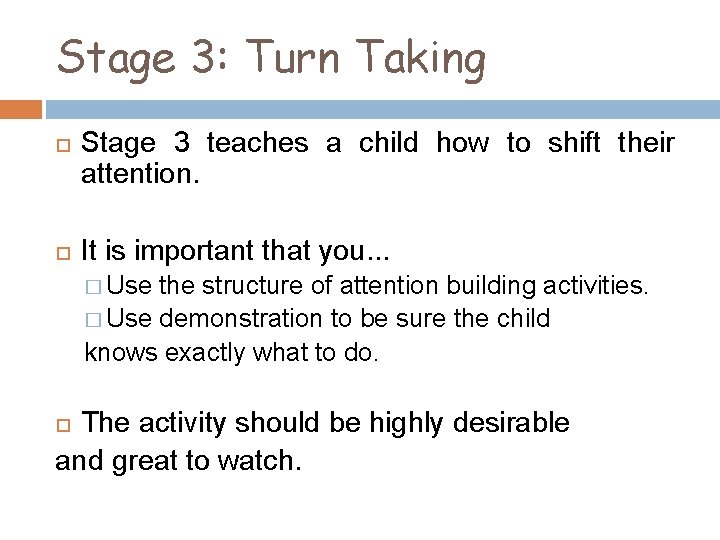 Stage 3: Turn Taking

Stage 3 teaches a child how to shift their attention.

It is important that you...

Use the structure of attention building activities.

Use demonstration to be sure the child knows exactly what to do.

The activity should be highly desirable and great to watch.